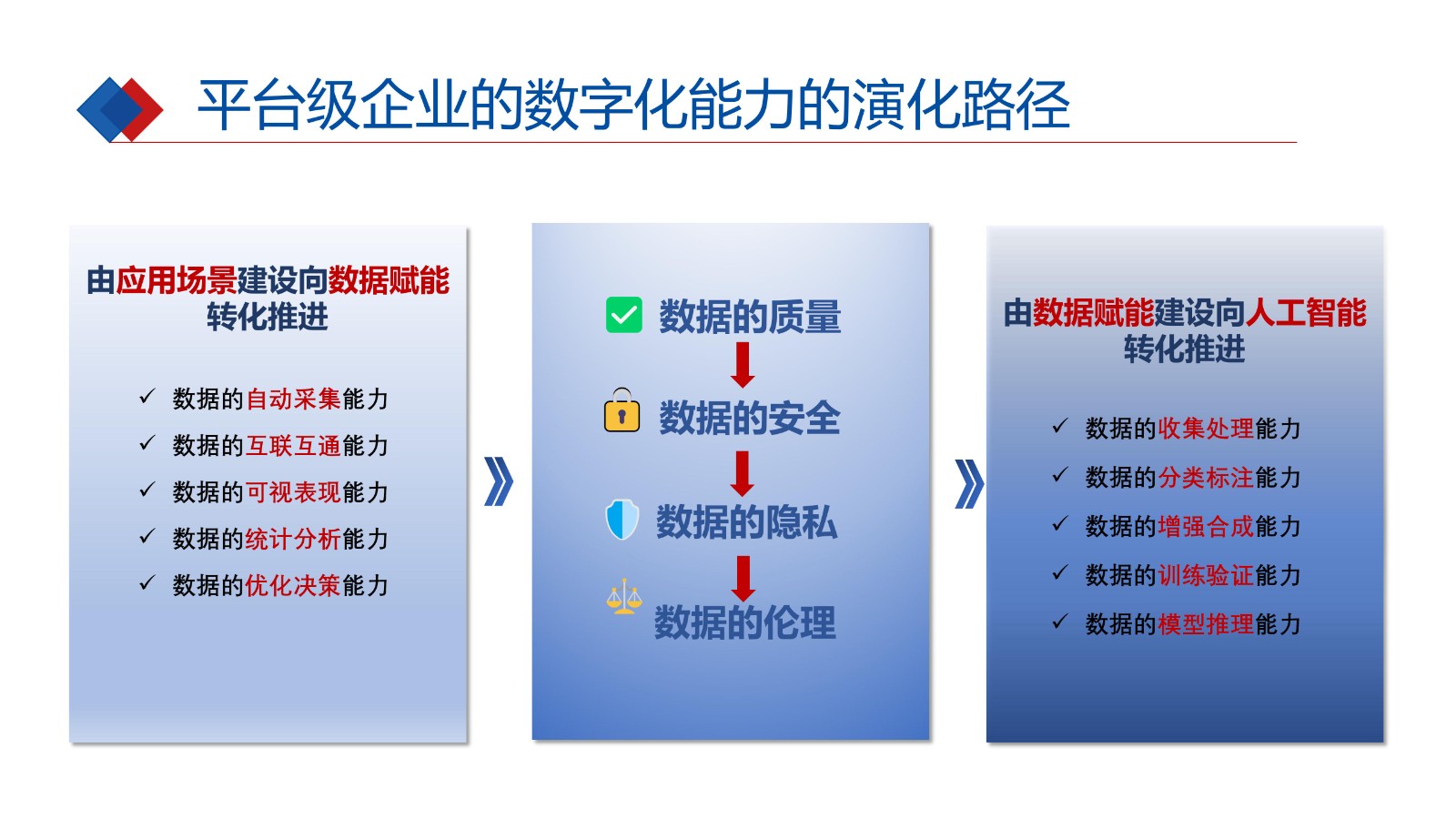 平台级企业的数字化能力的演化路径

由应用场景建设向数据赋能转化推进

✓ 数据的自动采集能力
✓ 数据的互联互通能力
✓ 数据的可视表现能力
✓ 数据的统计分析能力
✓ 数据的优化决策能力

数据的质量

数据的安全

数据的隐私

数据的伦理

由数据赋能建设向人工智能转化推进

✓ 数据的收集处理能力
✓ 数据的分类标注能力
✓ 数据的增强合成能力
✓ 数据的训练验证能力
✓ 数据的模型推理能力